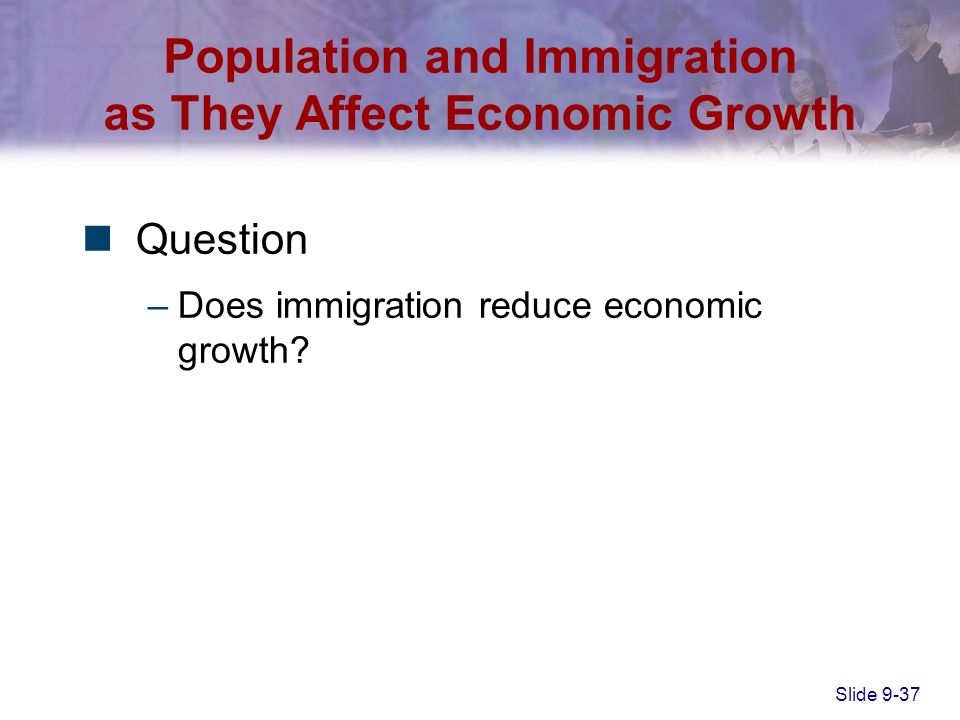 Population and Immigration as They Affect Economic Growth

Question

– Does immigration reduce economic growth?

Slide 9-37